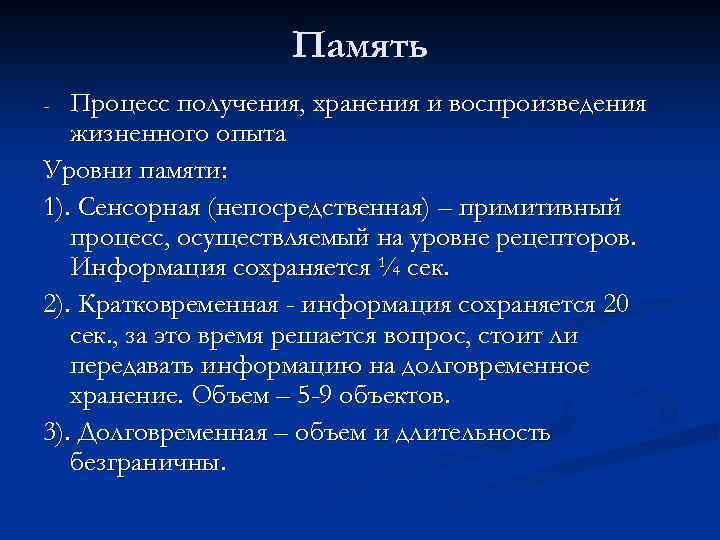 Память

- Процесс получения, хранения и воспроизведения жизненного опыта

Уровни памяти:

1). Сенсорная (непосредственная) – примитивный процесс, осуществляемый на уровне рецепторов. Информация сохраняется ¼ сек.

2). Кратковременная - информация сохраняется 20 сек., за это время решается вопрос, стоит ли передавать информацию на долговременное хранение. Объем – 5-9 объектов.

3). Долговременная – объем и длительность безграничны.